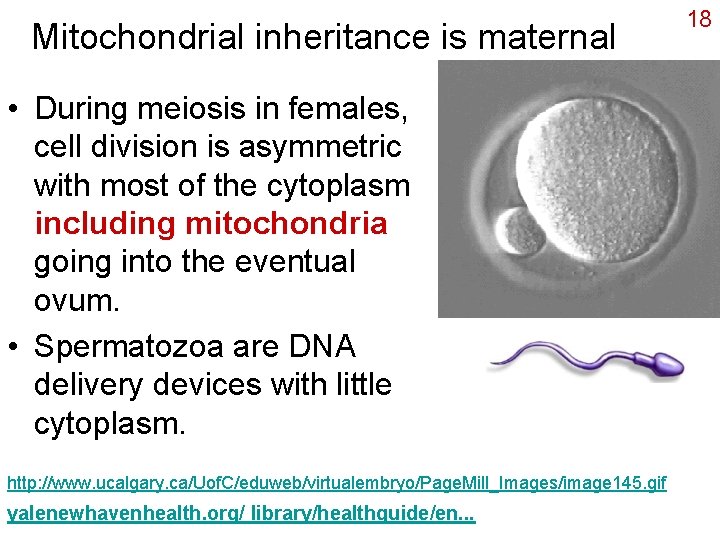 18

Mitochondrial inheritance is maternal

• During meiosis in females, cell division is asymmetric with most of the cytoplasm including mitochondria going into the eventual ovum.

• Spermatozoa are DNA delivery devices with little cytoplasm.

http://www.ucalgary.ca/UofC/eduweb/virtualembryo/PageMill_Images/image145.gif

yalenewhavenhealth.org/ library/healthguide/en...